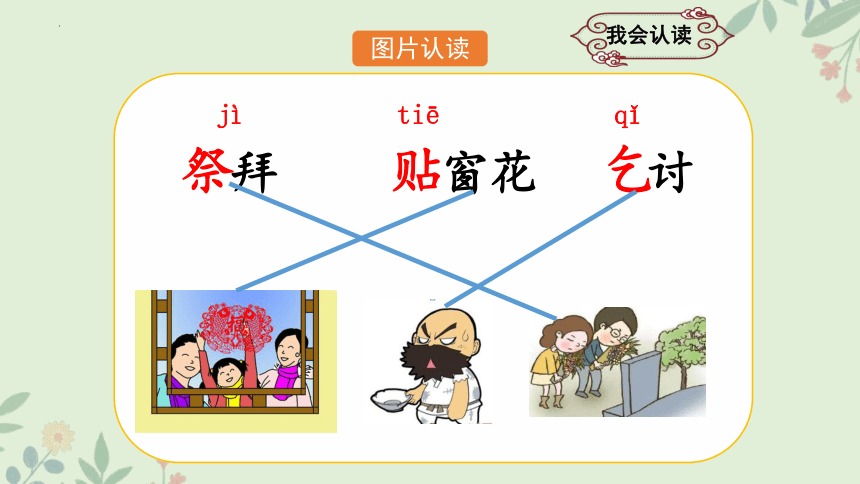 图片认读

我会认读

jì
祭拜

tiē
贴窗花

qǐ
乞讨